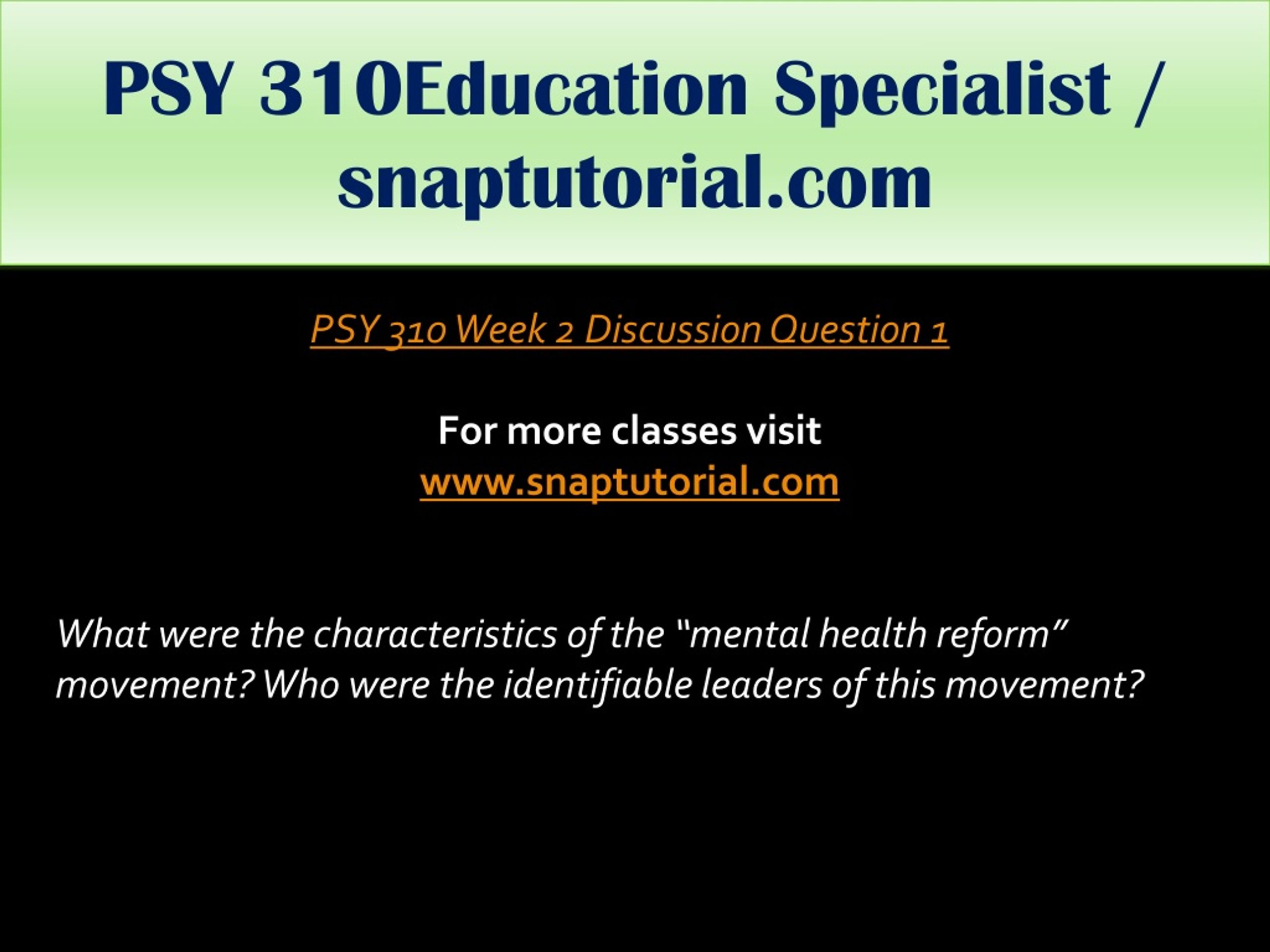 PSY 310Education Specialist / snaptutorial.com

PSY 310 Week 2 Discussion Question 1

For more classes visit
www.snaptutorial.com

What were the characteristics of the “mental health reform” movement? Who were the identifiable leaders of this movement?